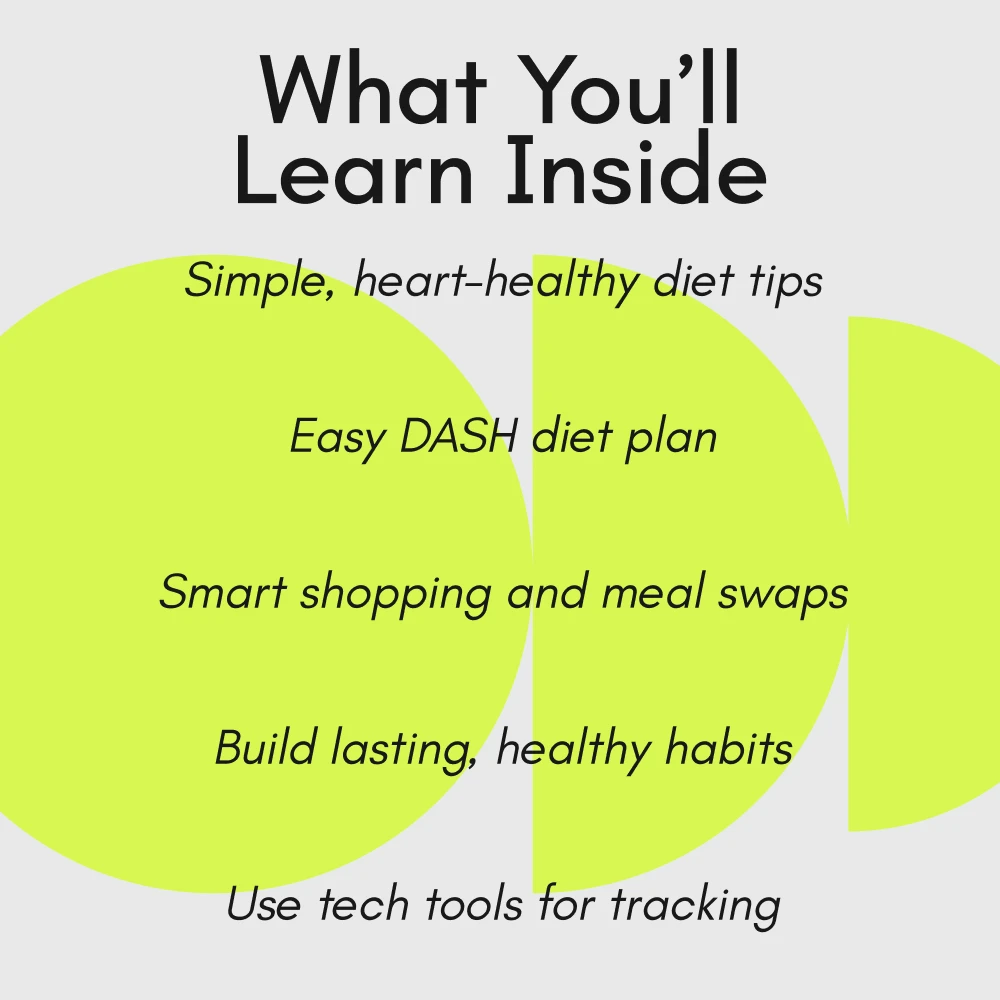 What You'll Learn Inside

Simple, heart-healthy diet tips

Easy DASH diet plan

Smart shopping and meal swaps

Build lasting, healthy habits

Use tech tools for tracking